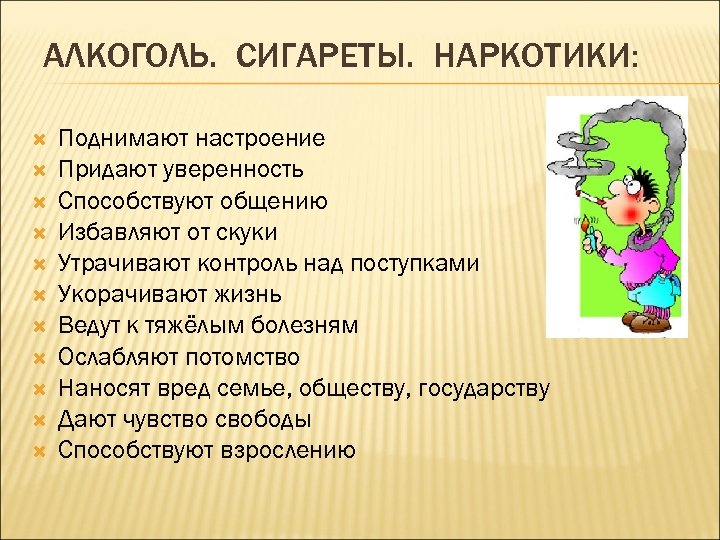 АЛКОГОЛЬ. СИГАРЕТЫ. НАРКОТИКИ:

Поднимают настроение
Придают уверенность
Способствуют общению
Избавляют от скуки
Утрачивают контроль над поступками
Укорачивают жизнь
Ведут к тяжёлым болезням
Ослабляют потомство
Наносят вред семье, обществу, государству
Дают чувство свободы
Способствуют взрослению